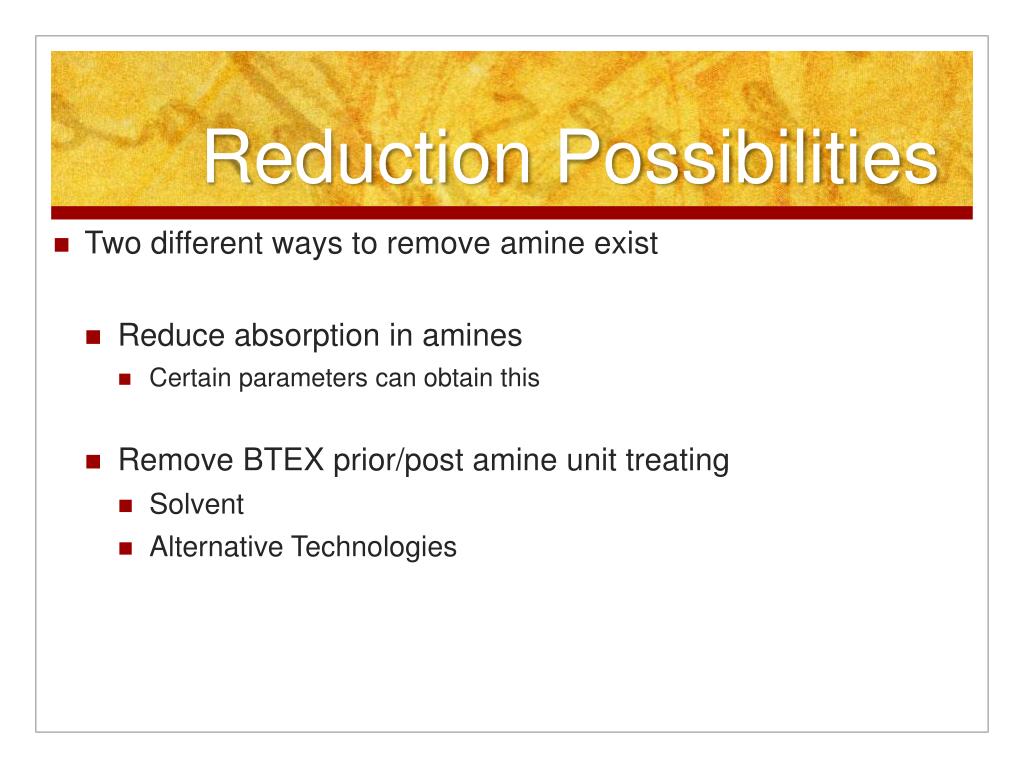 Reduction Possibilities

Two different ways to remove amine exist

Reduce absorption in amines

Certain parameters can obtain this

Remove BTEX prior/post amine unit treating

Solvent

Alternative Technologies